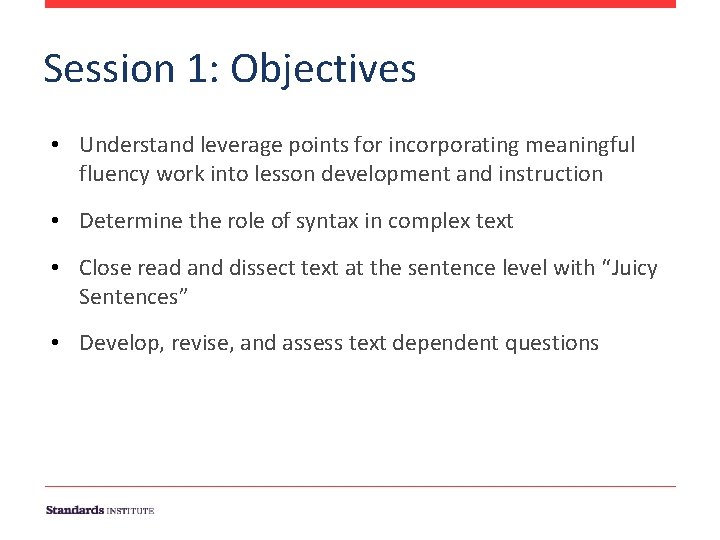 Session 1: Objectives

• Understand leverage points for incorporating meaningful fluency work into lesson development and instruction

• Determine the role of syntax in complex text

• Close read and dissect text at the sentence level with “Juicy Sentences”

• Develop, revise, and assess text dependent questions

Standards INSTITUTE